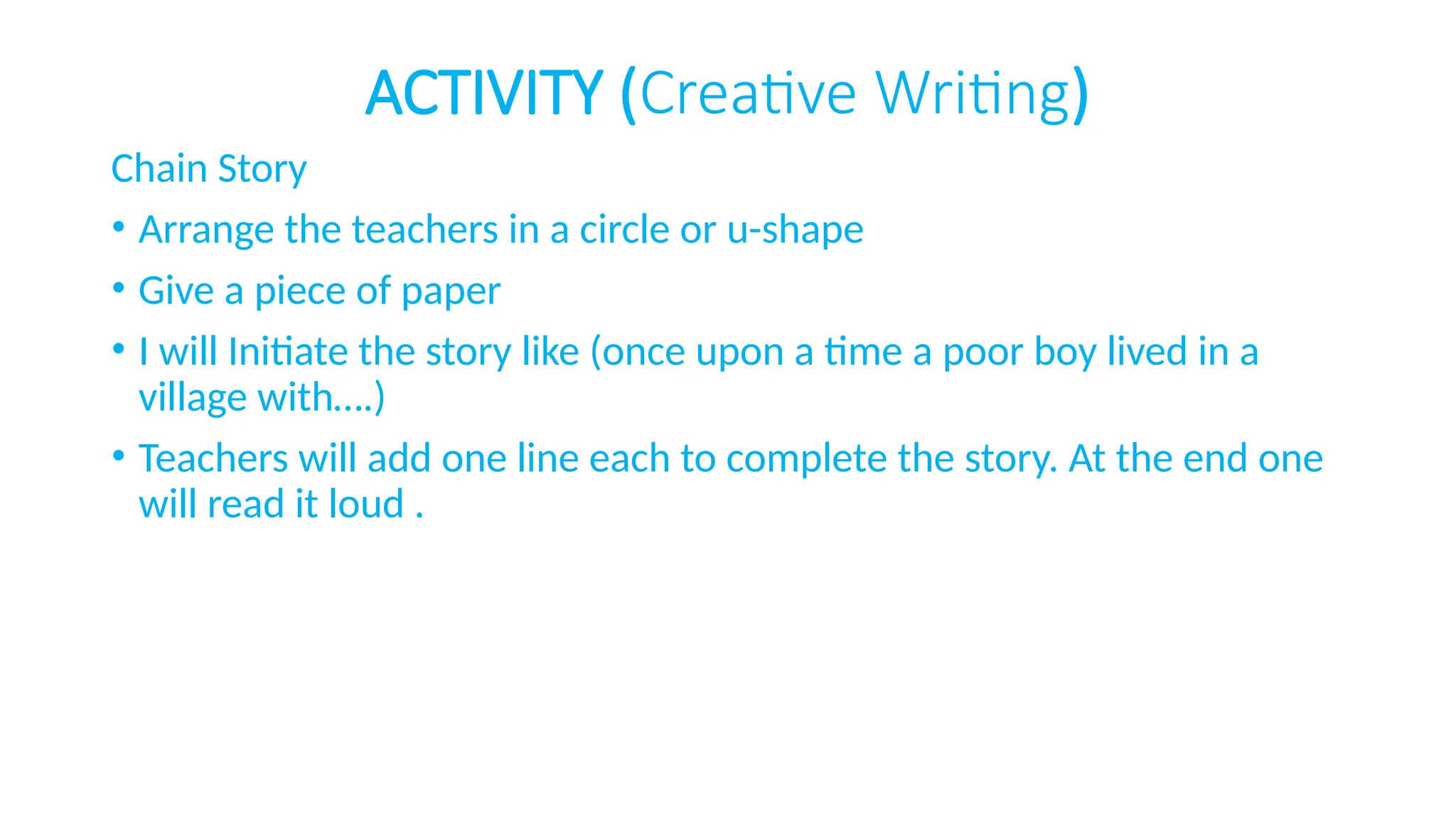 ACTIVITY (Creative Writing)

Chain Story

• Arrange the teachers in a circle or u-shape

• Give a piece of paper

• I will Initiate the story like (once upon a time a poor boy lived in a village with….)

• Teachers will add one line each to complete the story. At the end one will read it loud .